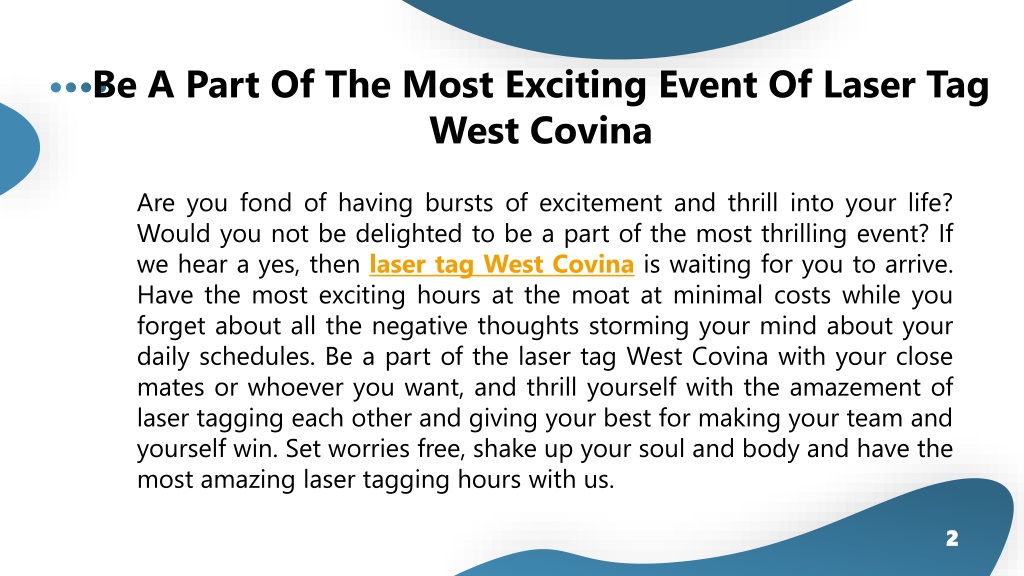 Be A Part Of The Most Exciting Event Of Laser Tag West Covina

Are you fond of having bursts of excitement and thrill into your life? Would you not be delighted to be a part of the most thrilling event? If we hear a yes, then laser tag West Covina is waiting for you to arrive. Have the most exciting hours at the moat at minimal costs while you forget about all the negative thoughts storming your mind about your daily schedules. Be a part of the laser tag West Covina with your close mates or whoever you want, and thrill yourself with the amazement of laser tagging each other and giving your best for making your team and yourself win. Set worries free, shake up your soul and body and have the most amazing laser tagging hours with us.

2